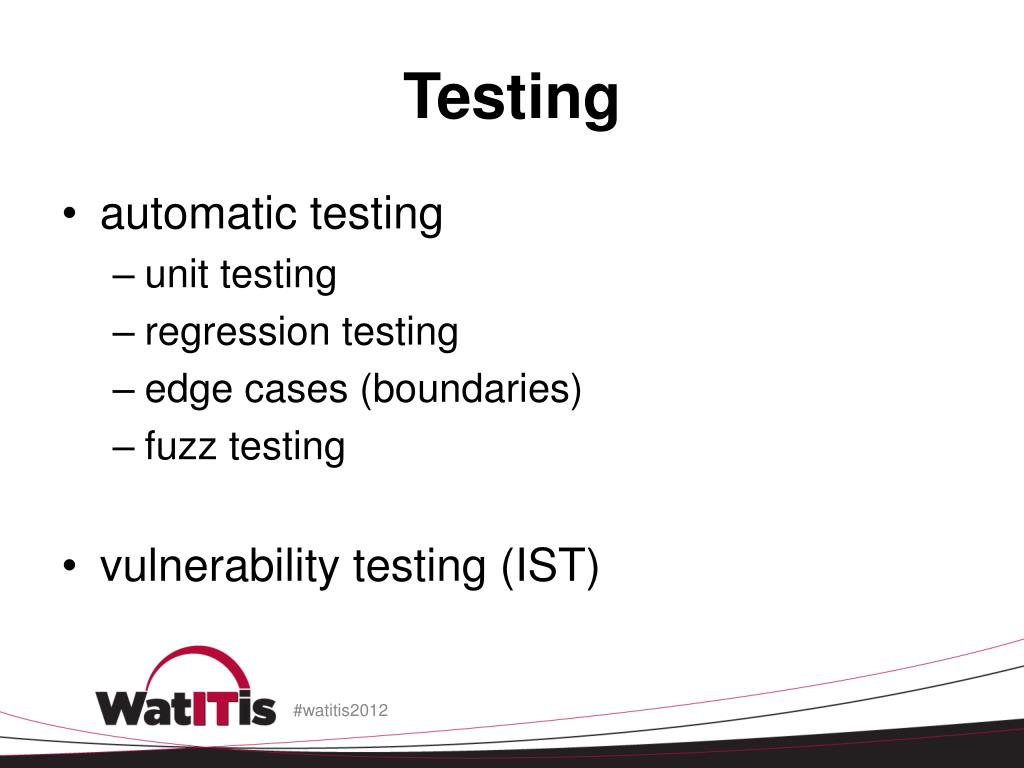 Testing

• automatic testing
– unit testing
– regression testing
– edge cases (boundaries)
– fuzz testing

• vulnerability testing (IST)

WatITis

#watitis2012